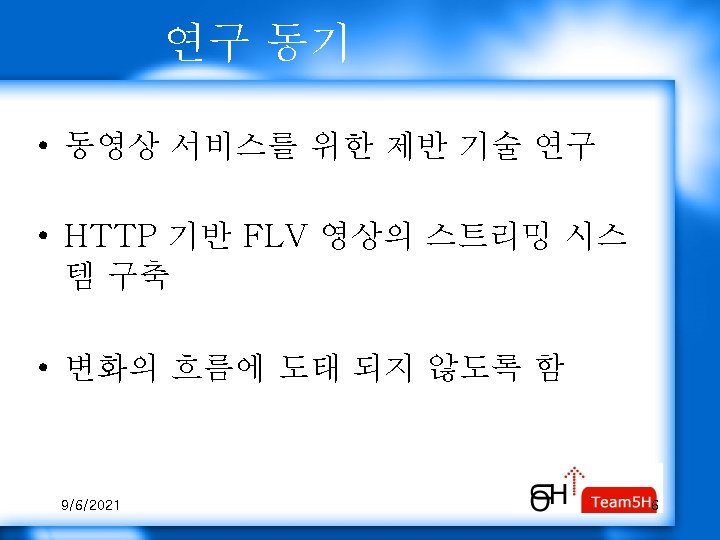 연구 동기

• 동영상 서비스를 위한 제반 기술 연구

• HTTP 기반 FLV 영상의 스트리밍 시스템 구축

• 변화의 흐름에 도태 되지 않도록 함

9/6/2021

5H Team5H

6